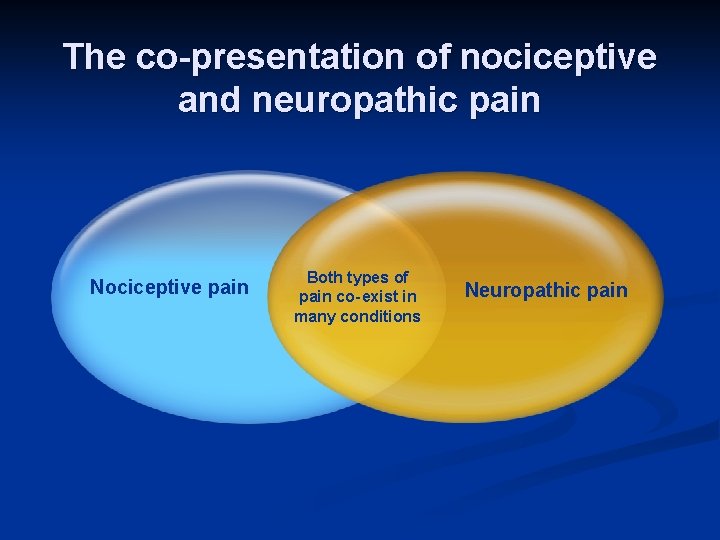 The co-presentation of nociceptive and neuropathic pain

Nociceptive pain

Both types of pain co-exist in many conditions

Neuropathic pain